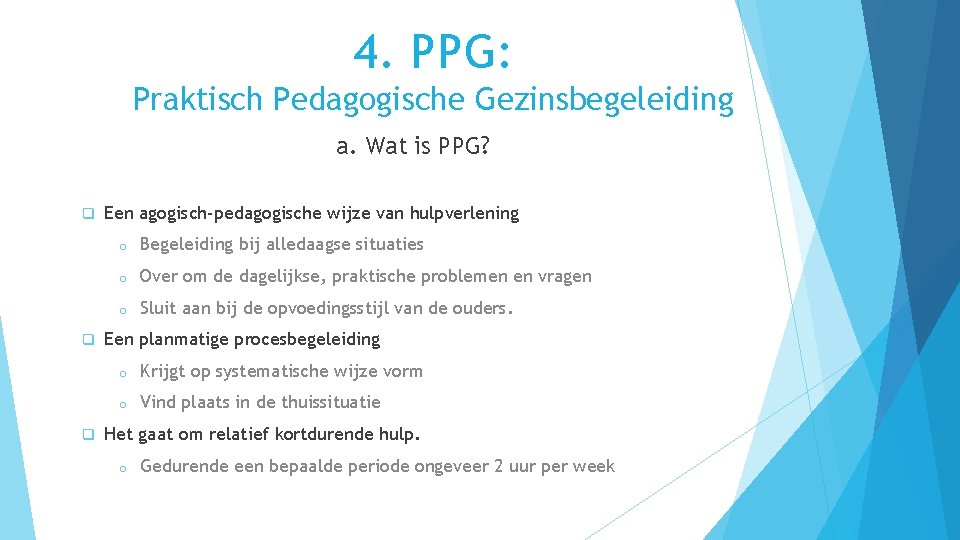 4. PPG:
Praktisch Pedagogische Gezinsbegeleiding

a. Wat is PPG?

❑ Een agogisch-pedagogische wijze van hulpverlening

o Begeleiding bij alledaagse situaties

o Over om de dagelijkse, praktische problemen en vragen

o Sluit aan bij de opvoedingsstijl van de ouders.

❑ Een planmatige procesbegeleiding

o Krijgt op systematische wijze vorm

o Vind plaats in de thuissituatie

❑ Het gaat om relatief kortdurende hulp.

o Gedurende een bepaalde periode ongeveer 2 uur per week